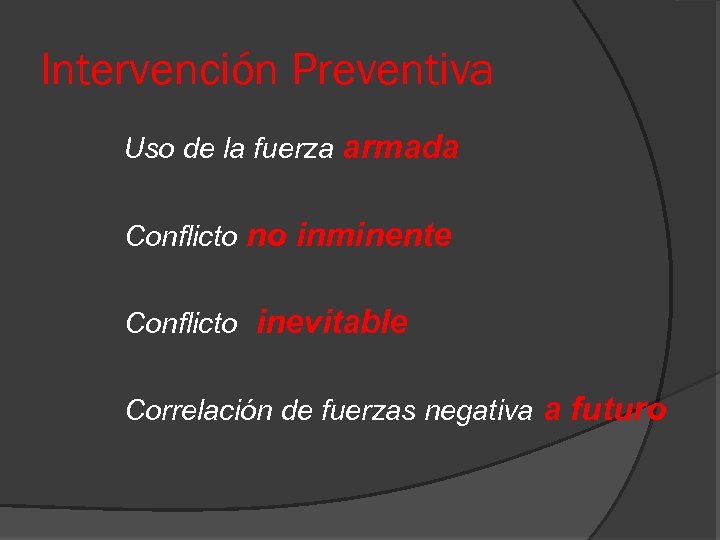 Intervención Preventiva

Uso de la fuerza armada

Conflicto no inminente

Conflicto inevitable

Correlación de fuerzas negativa a futuro